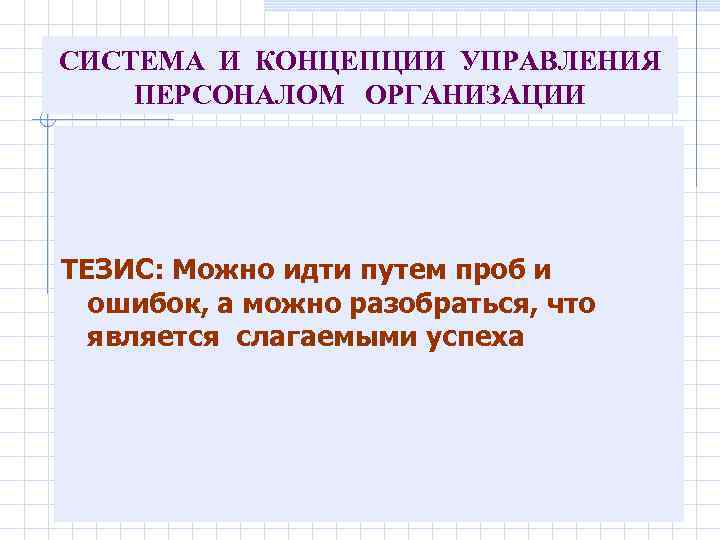 СИСТЕМА И КОНЦЕПЦИИ УПРАВЛЕНИЯ ПЕРСОНАЛОМ ОРГАНИЗАЦИИ

ТЕЗИС: Можно идти путем проб и ошибок, а можно разобраться, что является слагаемыми успеха